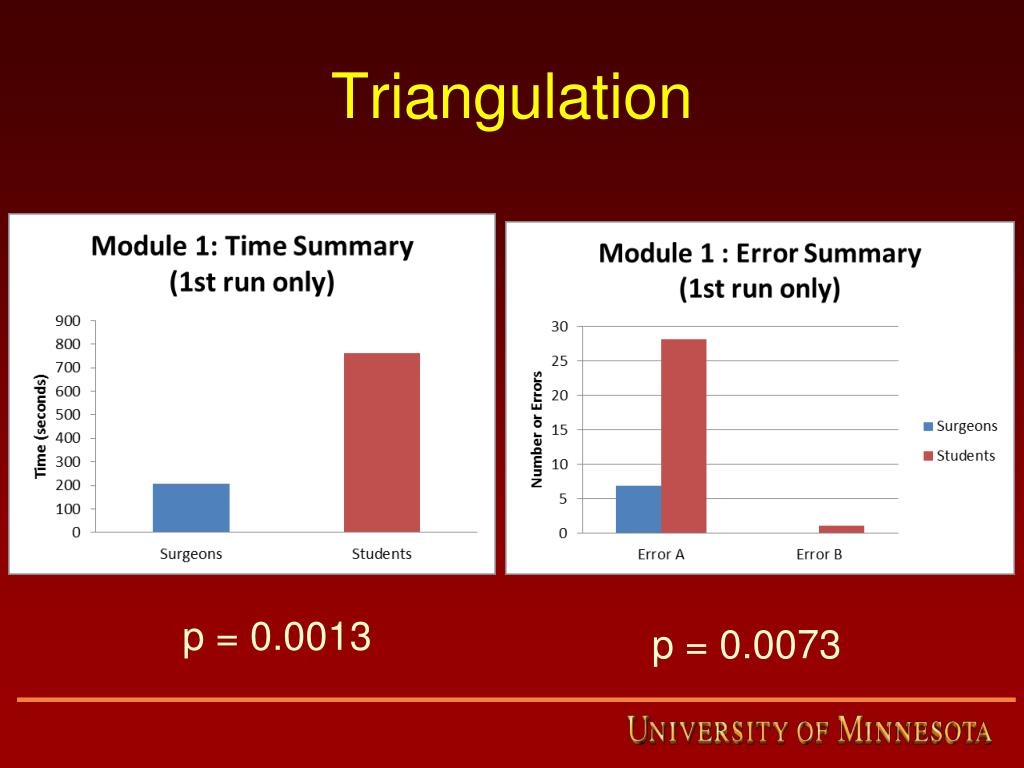 Triangulation

Module 1: Time Summary
(1st run only)

Time (seconds)

900
800
700
600
500
400
300
200
100
0

Surgeons
Students

Module 1 : Error Summary
(1st run only)

Number or Errors

30
25
20
15
10
5
0

Error A
Error B

Surgeons
Students

p = 0.0013

p = 0.0073

UNIVERSITY OF MINNESOTA